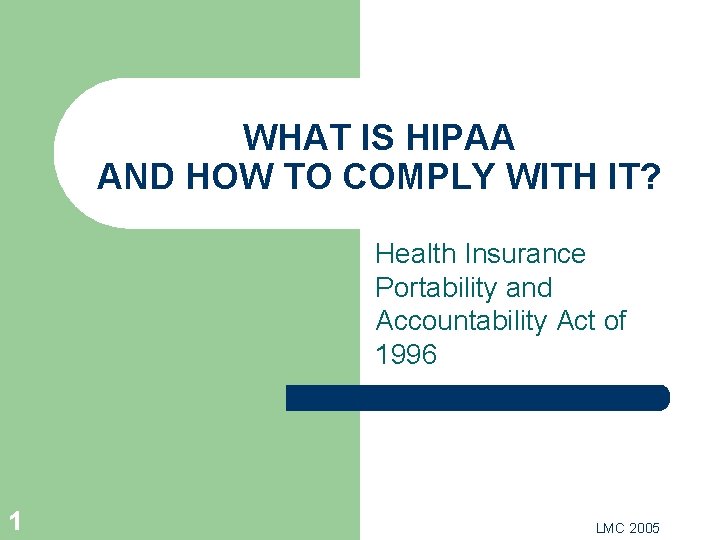 WHAT IS HIPAA
AND HOW TO COMPLY WITH IT?

Health Insurance Portability and Accountability Act of 1996

1

LMC 2005